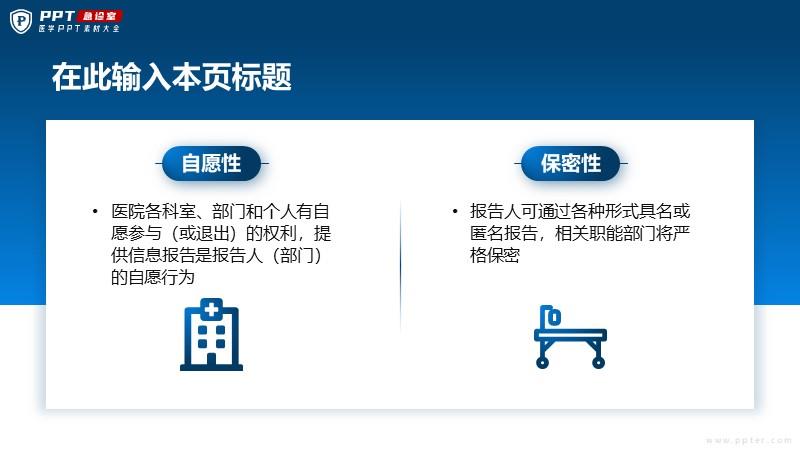 PPT 急诊室
医学PPT素材大全

在此输入本页标题

自愿性

• 医院各科室、部门和个人有自愿参与（或退出）的权利，提供信息报告是报告人（部门）的自愿行为

保密性

• 报告人可通过各种形式具名或匿名报告，相关职能部门将严格保密

www.ppter.com